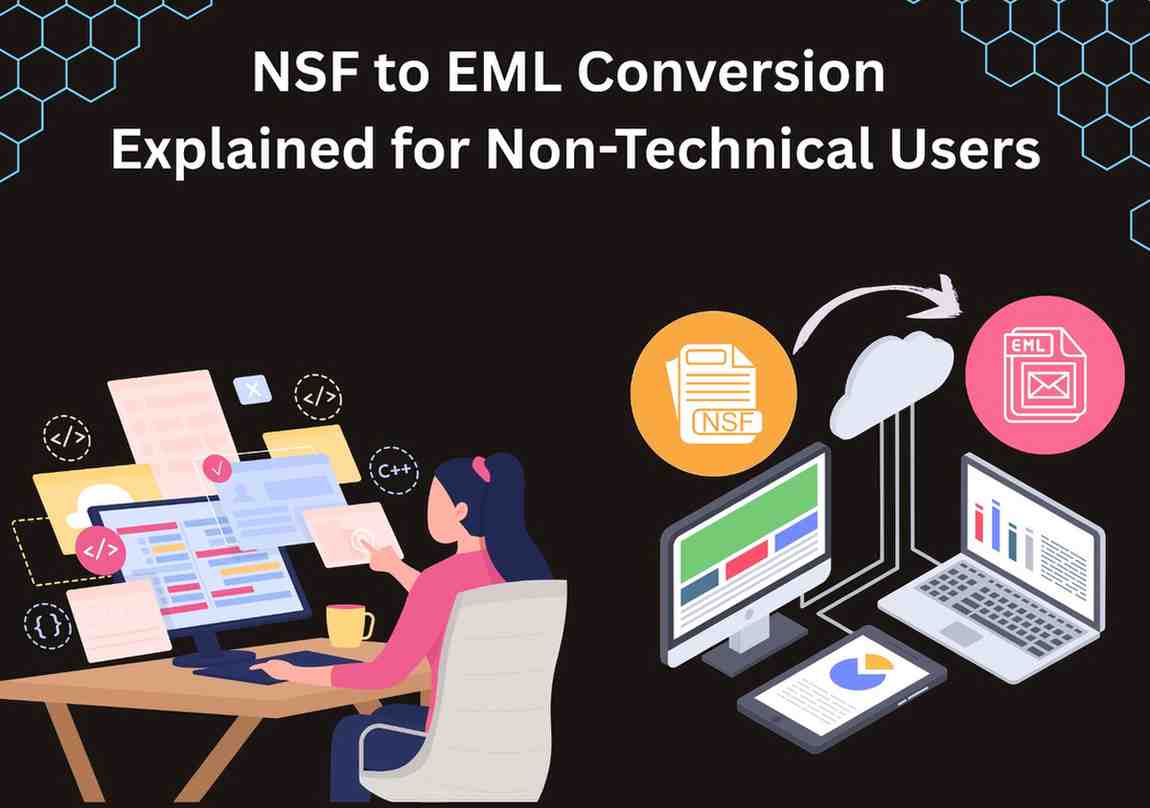 NSF to EML Conversion Explained for Non-Technical Users

</>

</>

C++

</>

{}

NSF

EML